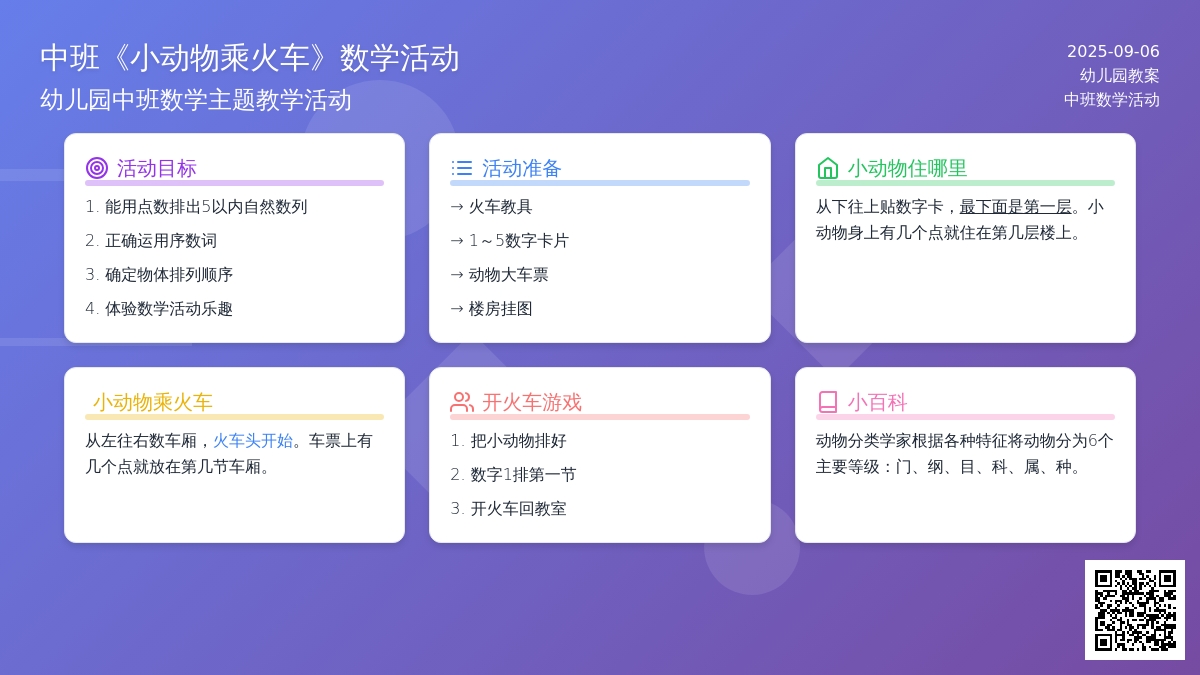 中班《小动物乘火车》数学活动
幼儿园中班数学主题教学活动

2025-09-06
幼儿园教案
中班数学活动

活动目标
1. 能用点数排出5以内自然数列
2. 正确运用序数词
3. 确定物体排列顺序
4. 体验数学活动乐趣

活动准备
→ 火车教具
→ 1～5数字卡片
→ 动物大车票
→ 楼房挂图

小动物住哪里
从下往上贴数字卡，最下面是第一层。小动物身上有几个点就住在第几层楼上。

小动物乘火车
从左往右数车厢，火车头开始。车票上有几个点就放在第几节车厢。

开火车游戏
1. 把小动物排好
2. 数字1排第一节
3. 开火车回教室

小百科
动物分类学家根据各种特征将动物分为6个主要等级：门、纲、目、科、属、种。